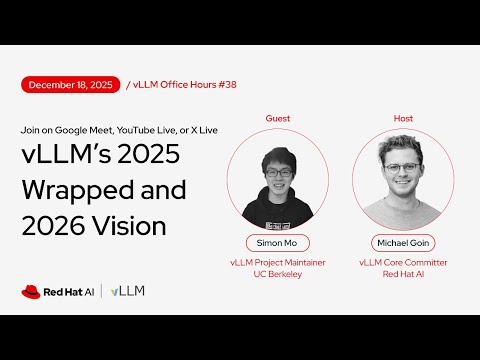 December 18, 2025 / vLLM Office Hours #38

Join on Google Meet, YouTube Live, or X Live

vLLM's 2025 Wrapped and 2026 Vision

Guest

Simon Mo

vLLM Project Maintainer
UC Berkeley

Host

Michael Goin

vLLM Core Committer
Red Hat AI

Red Hat AI | vLLM